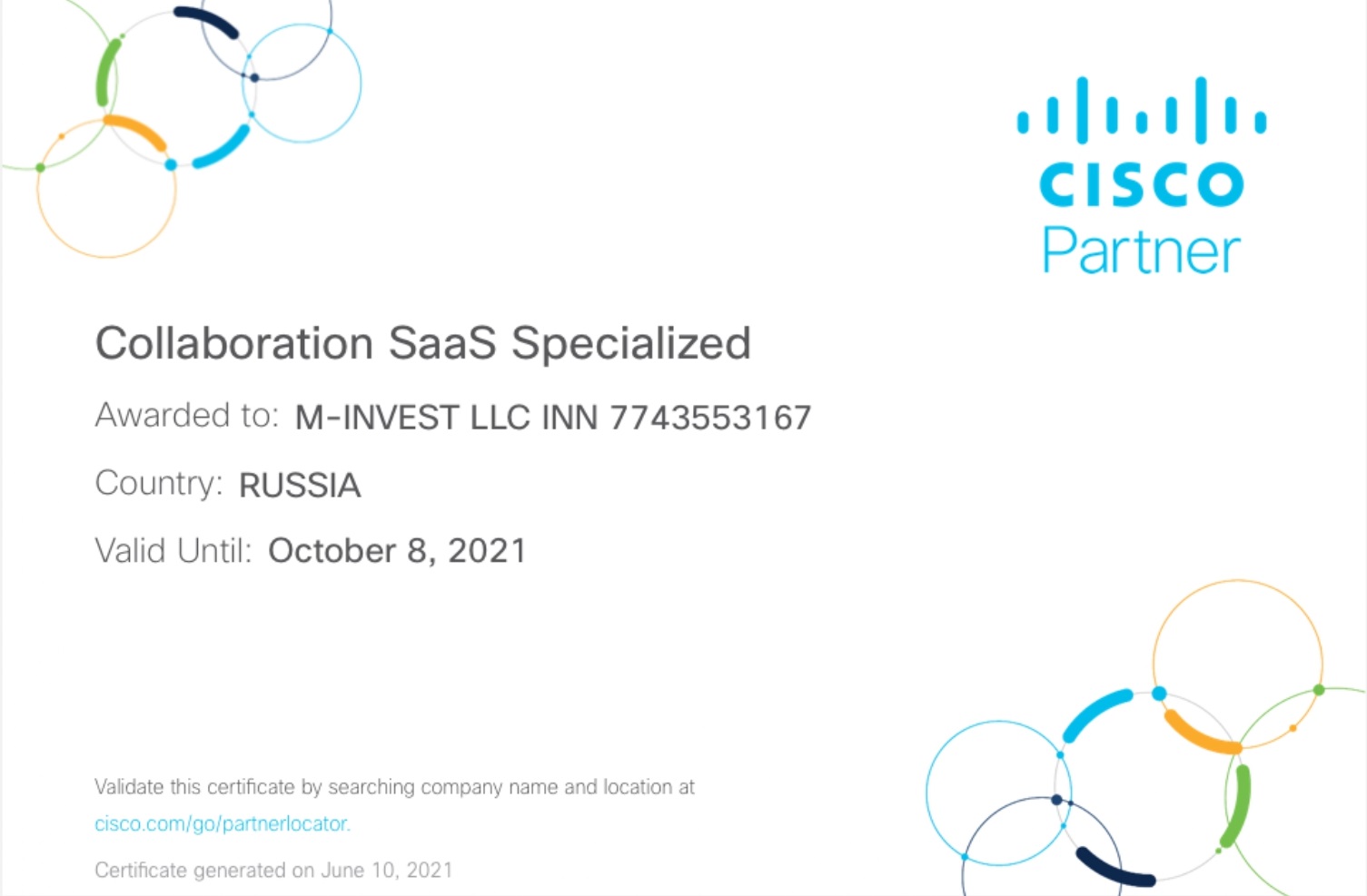 CISCO
Partner

Collaboration SaaS Specialized

Awarded to: M-INVEST LLC INN 7743553167

Country: RUSSIA

Valid Until: October 8, 2021

Validate this certificate by searching company name and location at cisco.com/go/partnerlocator.

Certificate generated on June 10, 2021